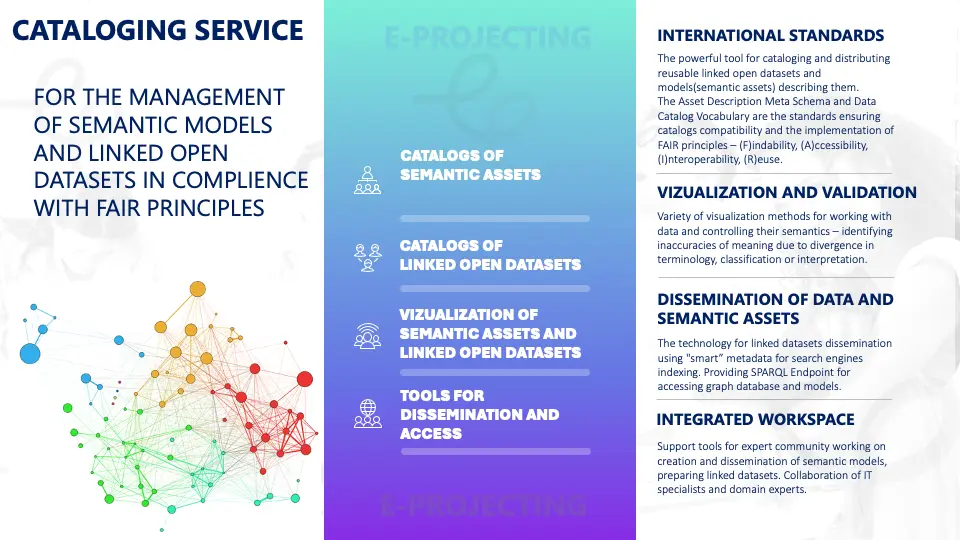 CATALOGING SERVICE

FOR THE MANAGEMENT OF SEMANTIC MODELS AND LINKED OPEN DATASETS IN COMPLIENCE WITH FAIR PRINCIPLES

E-PROJECTING

CATALOGS OF SEMANTIC ASSETS

CATALOGS OF LINKED OPEN DATASETS

VIZUALIZATION OF SEMANTIC ASSETS AND LINKED OPEN DATASETS

TOOLS FOR DISSEMINATION AND ACCESS

E-PROJECTING

INTERNATIONAL STANDARDS

The powerful tool for cataloging and distributing reusable linked open datasets and models(semantic assets) describing them. The Asset Description Meta Schema and Data Catalog Vocabulary are the standards ensuring catalogs compatibility and the implementation of FAIR principles – (F)indability, (A)ccessibility, (I)nteroperability, (R)euse.

VIZUALIZATION AND VALIDATION

Variety of visualization methods for working with data and controlling their semantics – identifying inaccuracies of meaning due to divergence in terminology, classification or interpretation.

DISSEMINATION OF DATA AND SEMANTIC ASSETS

The technology for linked datasets dissemination using "smart" metadata for search engines indexing. Providing SPARQL Endpoint for accessing graph database and models.

INTEGRATED WORKSPACE

Support tools for expert community working on creation and dissemination of semantic models, preparing linked datasets. Collaboration of IT specialists and domain experts.